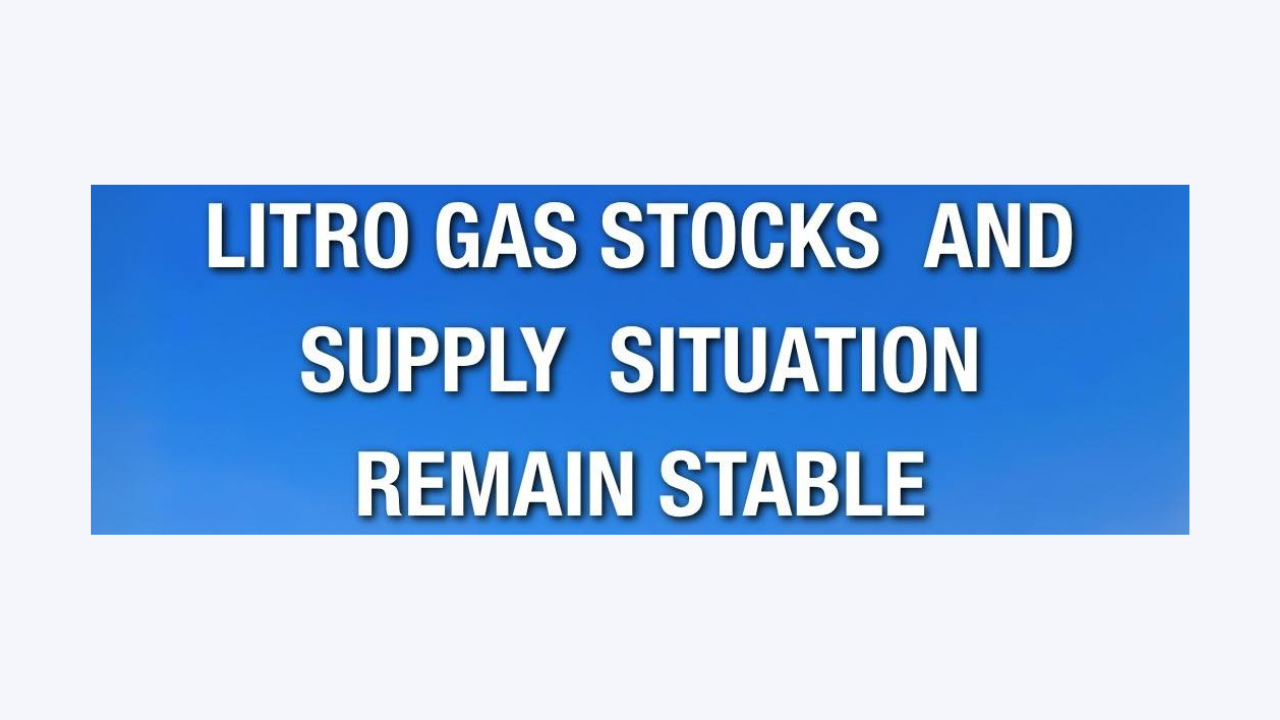 LITRO GAS STOCKS AND SUPPLY SITUATION REMAIN STABLE